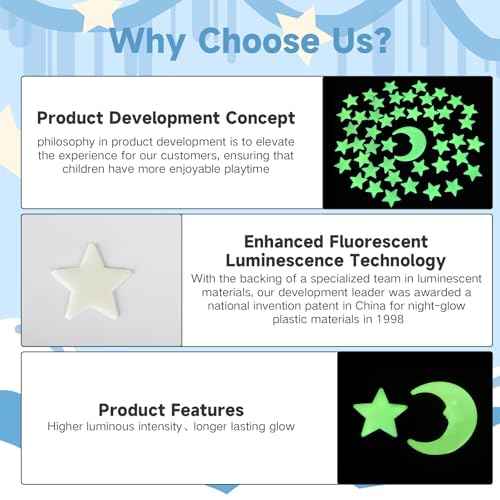 Why Choose Us?

Product Development Concept

philosophy in product development is to elevate the experience for our customers, ensuring that children have more enjoyable playtime

Enhanced Fluorescent Luminescence Technology

With the backing of a specialized team in luminescent materials, our development leader was awarded a national invention patent in China for night-glow plastic materials in 1998

Product Features

Higher luminous intensity、longer lasting glow